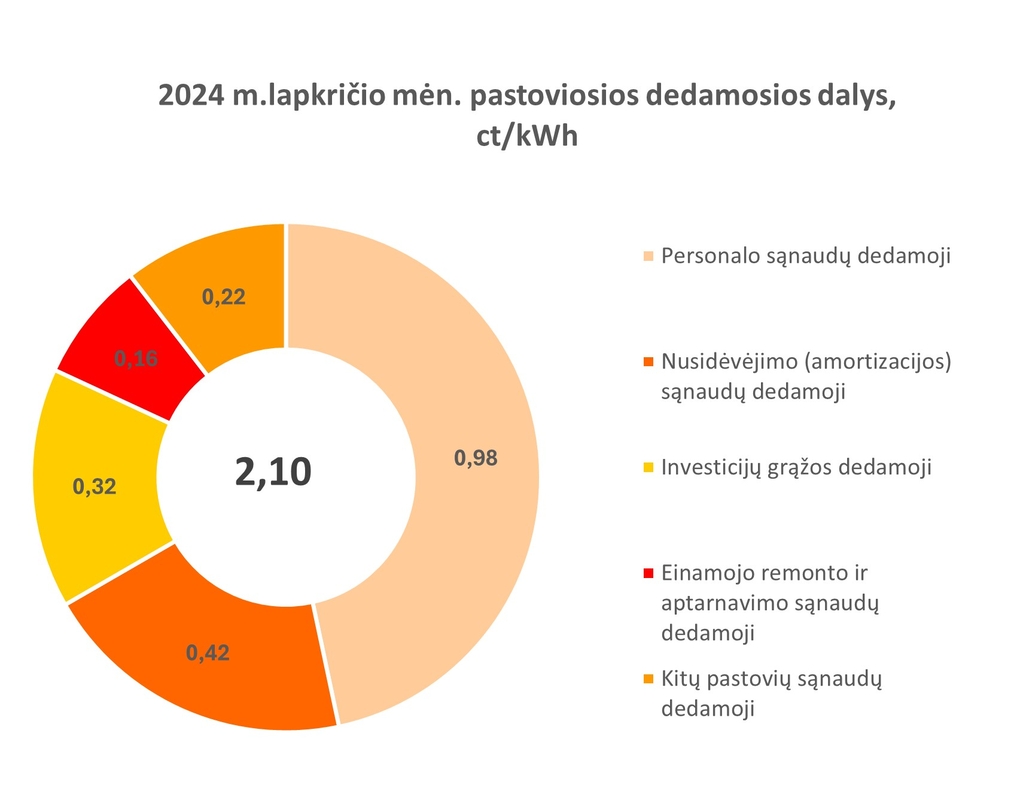 2024 m.lapkričio mėn. pastoviosios dedamosios dalys, ct/kWh

0,22
0,16
0,32
2,10
0,98
0,42

Personalo sąnaudų dedamoji
Nusidėvėjimo (amortizacijos) sąnaudų dedamoji
Investicijų grąžos dedamoji
Einamojo remonto ir aptarnavimo sąnaudų dedamoji
Kitų pastovių sąnaudų dedamoji